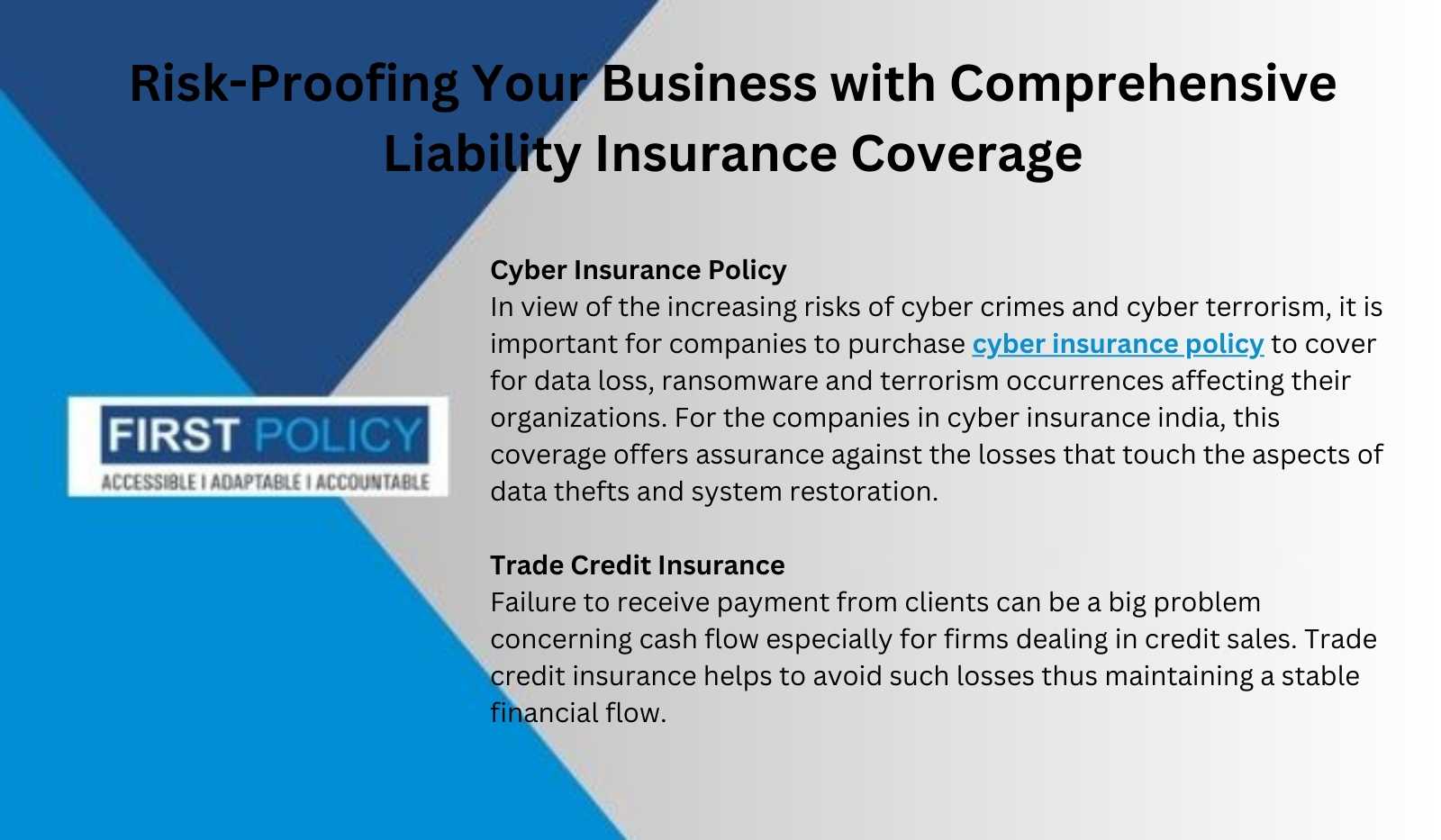 Risk-Proofing Your Business with Comprehensive Liability Insurance Coverage

FIRST POLICY
ACCESSIBLE I ADAPTABLE I ACCOUNTABLE

Cyber Insurance Policy
In view of the increasing risks of cyber crimes and cyber terrorism, it is important for companies to purchase cyber insurance policy to cover for data loss, ransomware and terrorism occurrences affecting their organizations. For the companies in cyber insurance india, this coverage offers assurance against the losses that touch the aspects of data thefts and system restoration.

Trade Credit Insurance
Failure to receive payment from clients can be a big problem concerning cash flow especially for firms dealing in credit sales. Trade credit insurance helps to avoid such losses thus maintaining a stable financial flow.